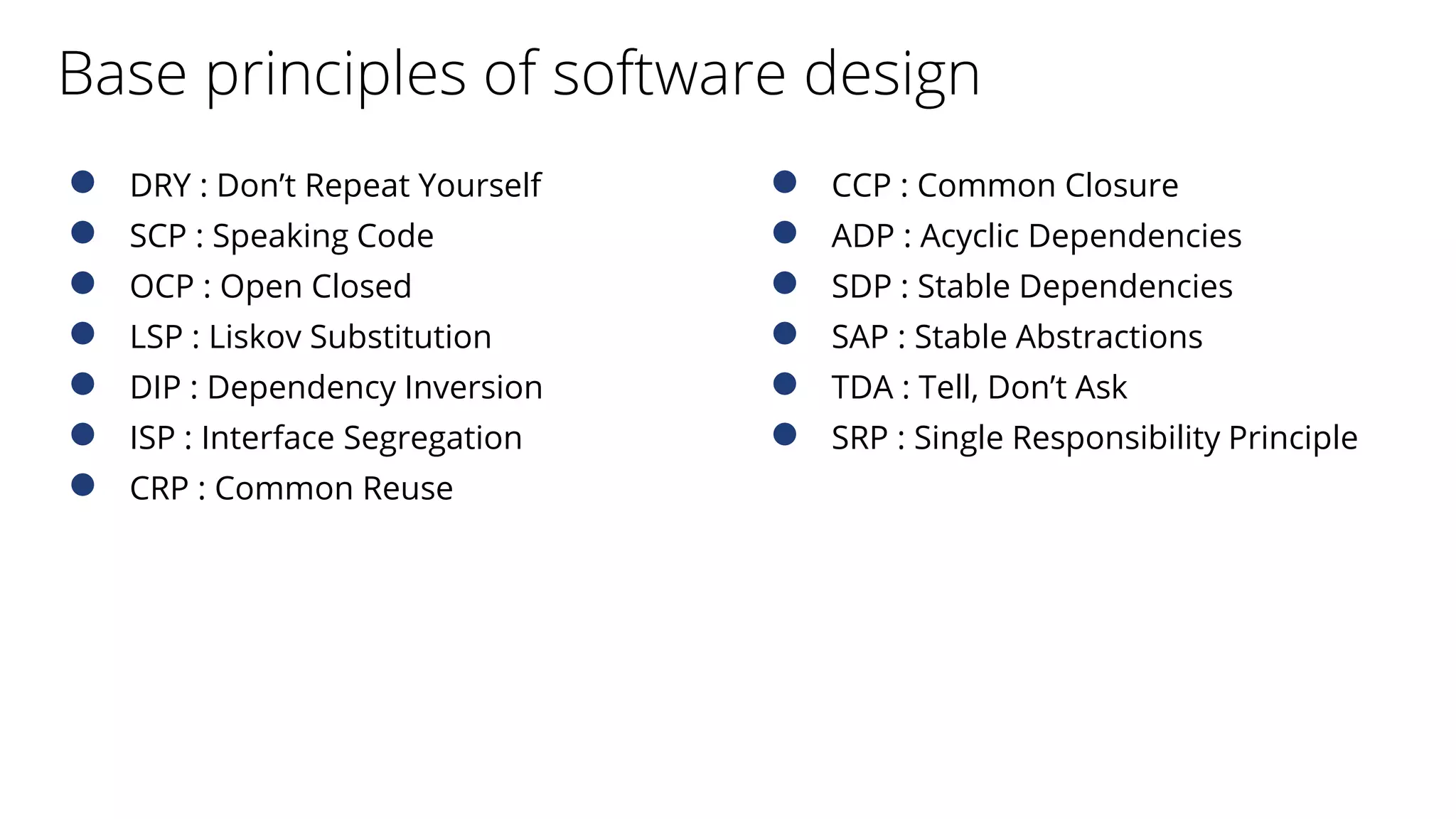 Base principles of software design

- DRY : Don’t Repeat Yourself
- SCP : Speaking Code
- OCP : Open Closed
- LSP : Liskov Substitution
- DIP : Dependency Inversion
- ISP : Interface Segregation
- CRP : Common Reuse

- CCP : Common Closure
- ADP : Acyclic Dependencies
- SDP : Stable Dependencies
- SAP : Stable Abstractions
- TDA : Tell, Don’t Ask
- SRP : Single Responsibility Principle